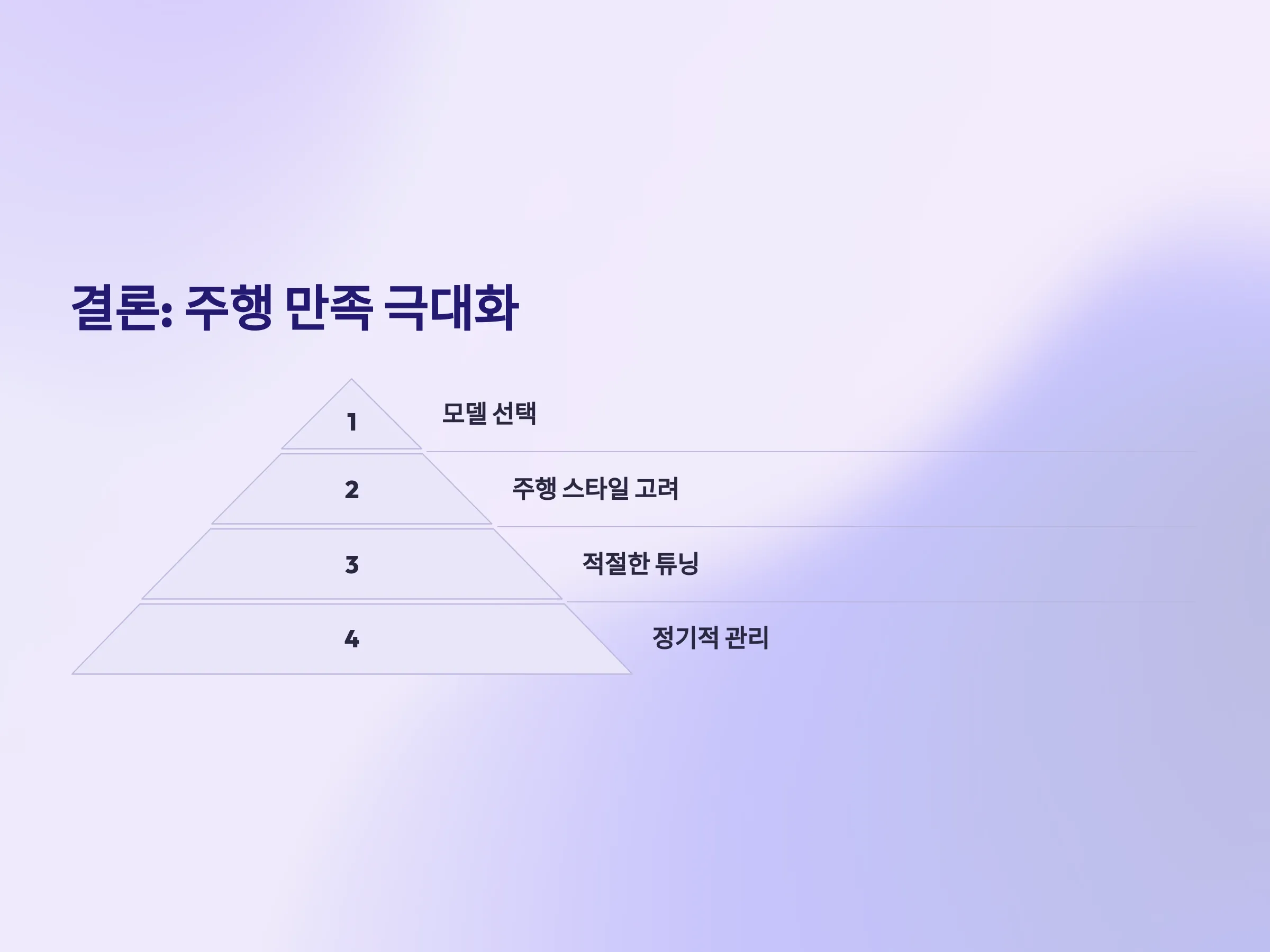 결론: 주행 만족 극대화

1

모델 선택

2

주행 스타일 고려

3

적절한 튜닝

4

정기적 관리